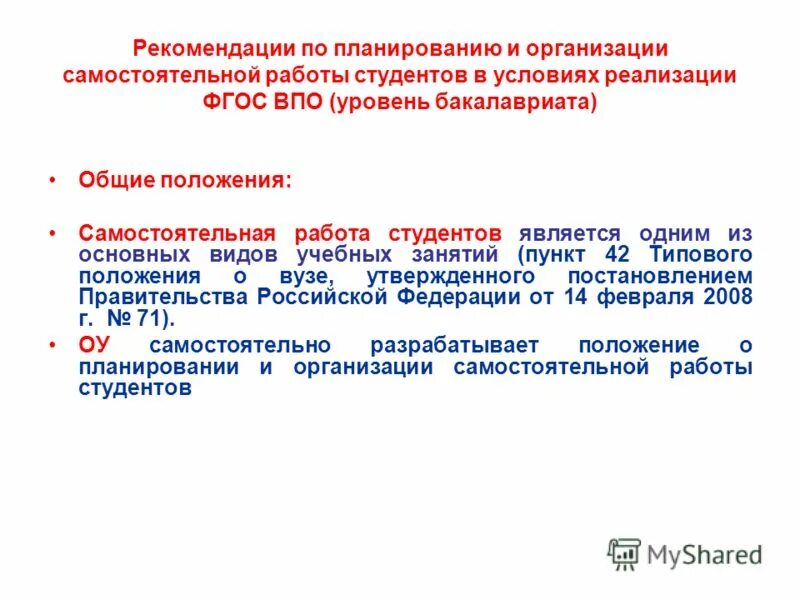 Рекомендации по планированию и организации самостоятельной работы студентов в условиях реализации ФГОС ВПО (уровень бакалавриата)

• Общие положения:

• Самостоятельная работа студентов является одним из основных видов учебных занятий (пункт 42 Типового положения о вузе, утвержденного постановлением Правительства Российской Федерации от 14 февраля 2008 г. № 71).

• ОУ самостоятельно разрабатывает положение о планировании и организации самостоятельной работы студентов

MyShared